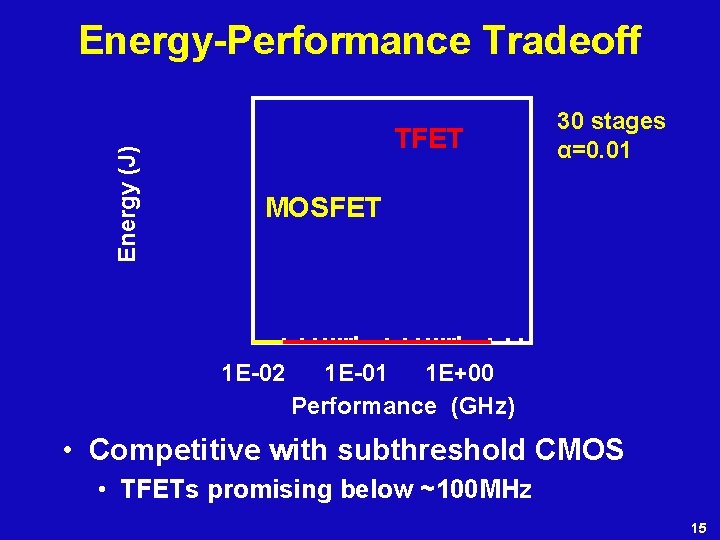 Energy-Performance Tradeoff

Energy (J)

TFET

MOSFET

30 stages
α=0.01

1E-02 1E-01 1E+00

Performance (GHz)

• Competitive with subthreshold CMOS
• TFETs promising below ~100MHz

15